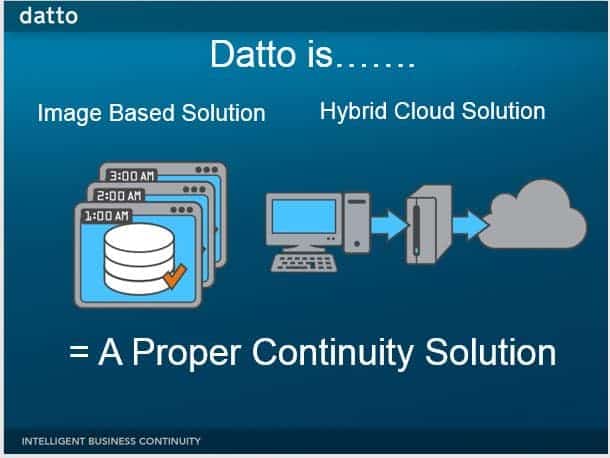 datto

Datto is…….

Image Based Solution

Hybrid Cloud Solution

3:00 AM

2:00 AM

1:00 AM

= A Proper Continuity Solution

INTELLIGENT BUSINESS CONTINUITY